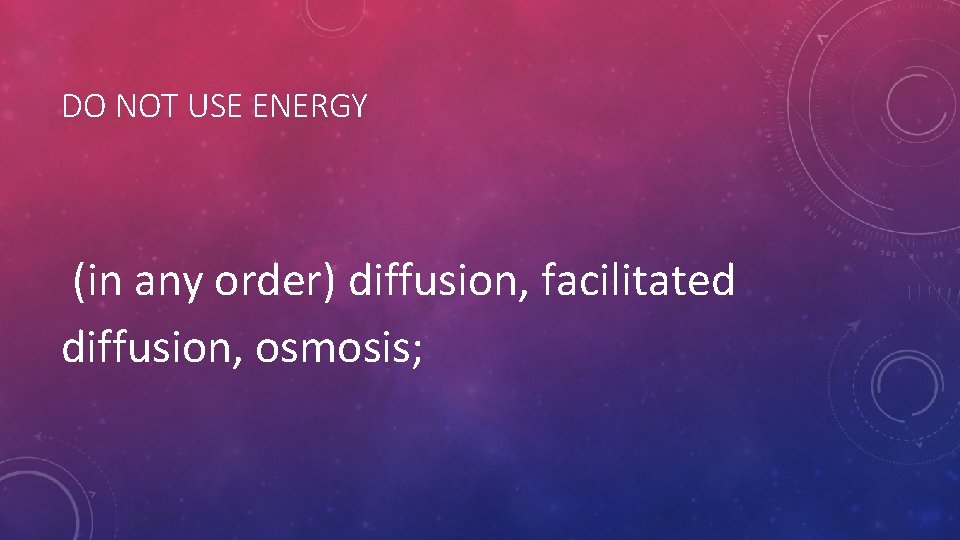 DO NOT USE ENERGY

(in any order) diffusion, facilitated diffusion, osmosis;